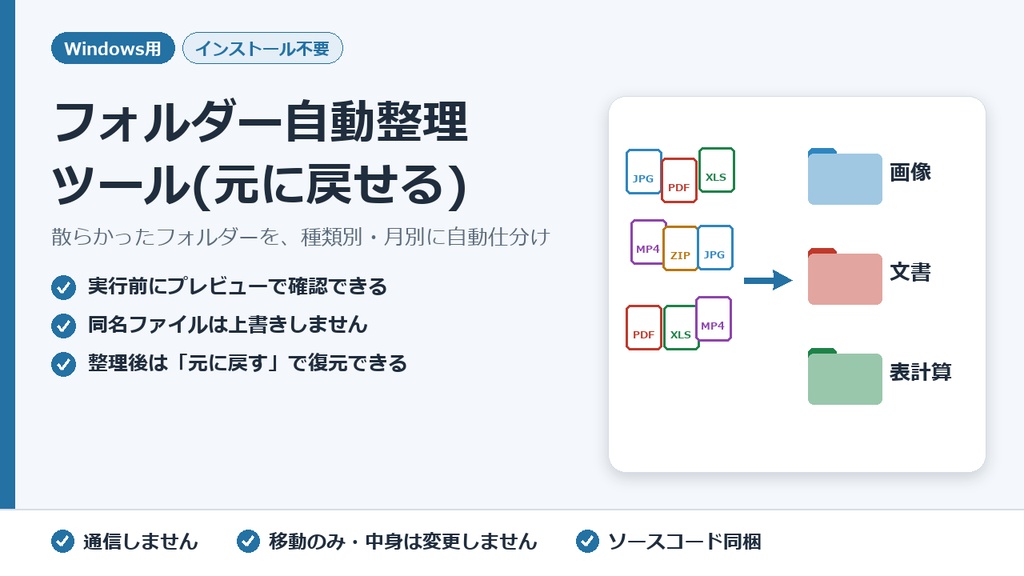 Windows用 インストール不要

フォルダー自動整理ツール(元に戻せる)

散らかったフォルダーを、種類別・月別に自動仕分け

実行前にプレビューで確認できる

同名ファイルは上書きしません

整理後は「元に戻す」で復元できる

JPG PDF XLS
MP4 ZIP JPG
PDF XLS MP4

画像
文書
表計算

通信しません　移動のみ・中身は変更しません　ソースコード同梱